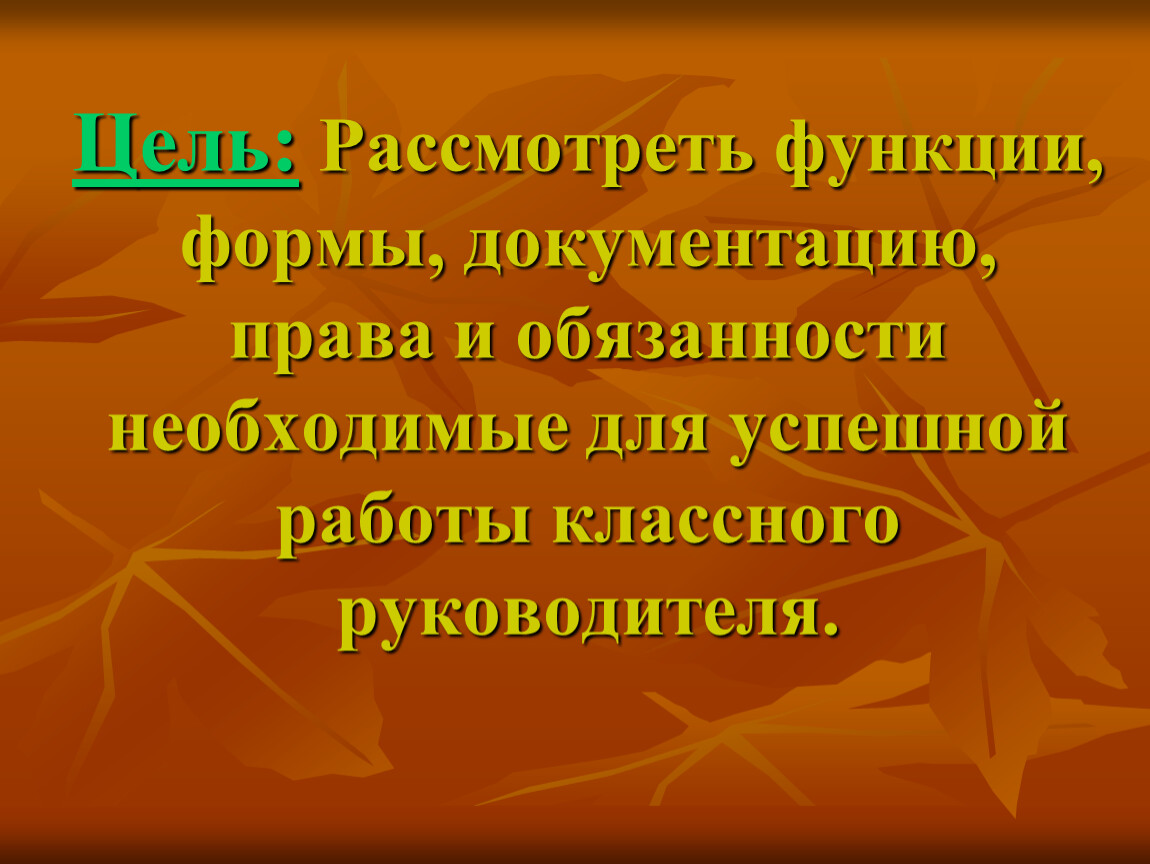 Цель: Рассмотреть функции, формы, документацию, права и обязанности необходимые для успешной работы классного руководителя.